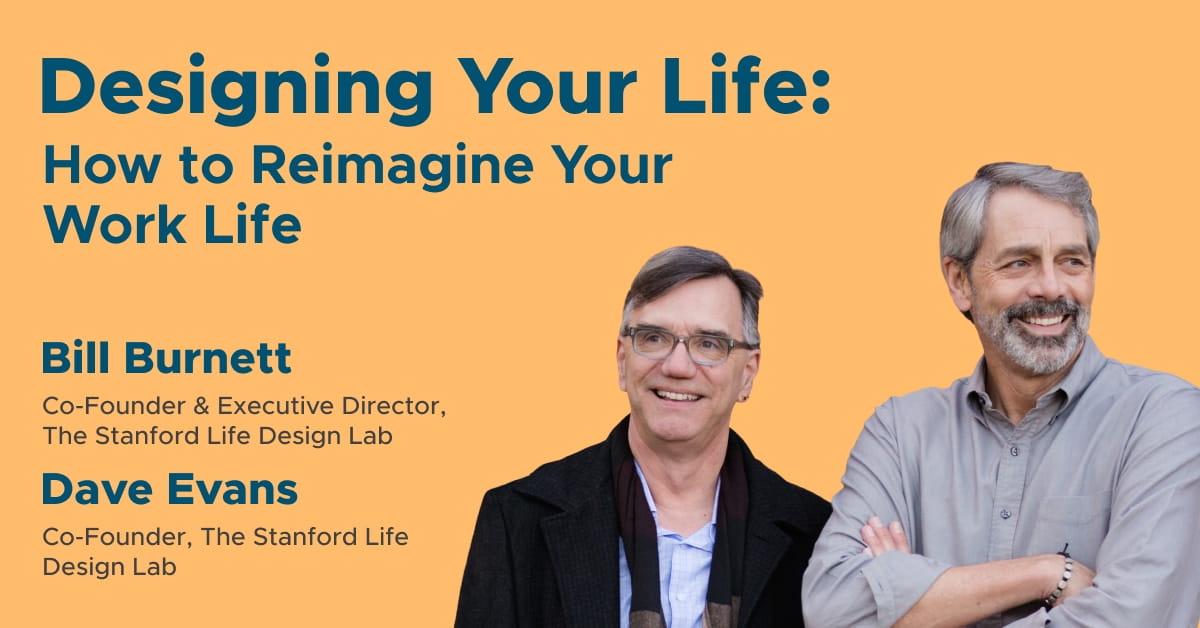 Designing Your Life:
How to Reimagine Your Work Life

Bill Burnett
Co-Founder & Executive Director, The Stanford Life Design Lab

Dave Evans
Co-Founder, The Stanford Life Design Lab